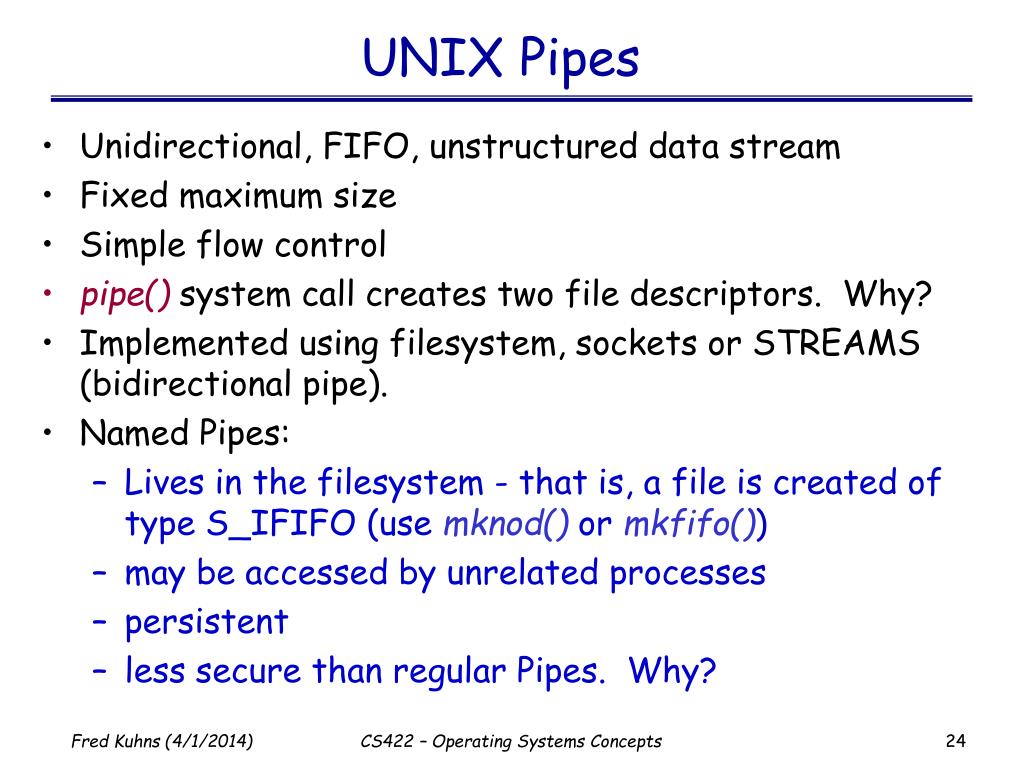 UNIX Pipes

• Unidirectional, FIFO, unstructured data stream
• Fixed maximum size
• Simple flow control
• pipe() system call creates two file descriptors. Why?
• Implemented using filesystem, sockets or STREAMS (bidirectional pipe).
• Named Pipes:
– Lives in the filesystem - that is, a file is created of type S_IFIFO (use mknod() or mkfifo())
– may be accessed by unrelated processes
– persistent
– less secure than regular Pipes. Why?

Fred Kuhns (4/1/2014)
CS422 – Operating Systems Concepts
24